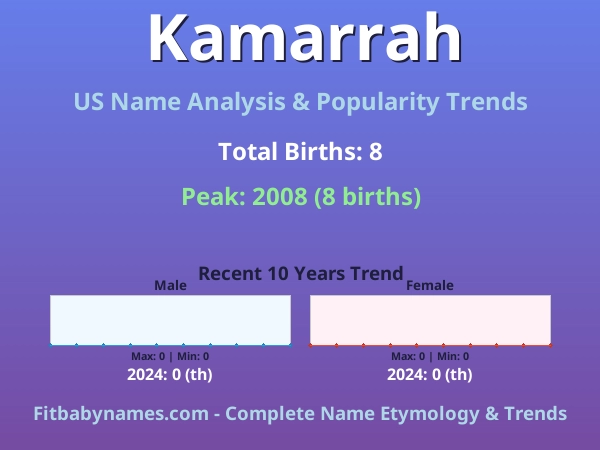 Kamarrah

US Name Analysis & Popularity Trends

Total Births: 8

Peak: 2008 (8 births)

Recent 10 Years Trend

Male

Max: 0 | Min: 0
2024: 0 (th)

Female

Max: 0 | Min: 0
2024: 0 (th)

Fitbabynames.com - Complete Name Etymology & Trends